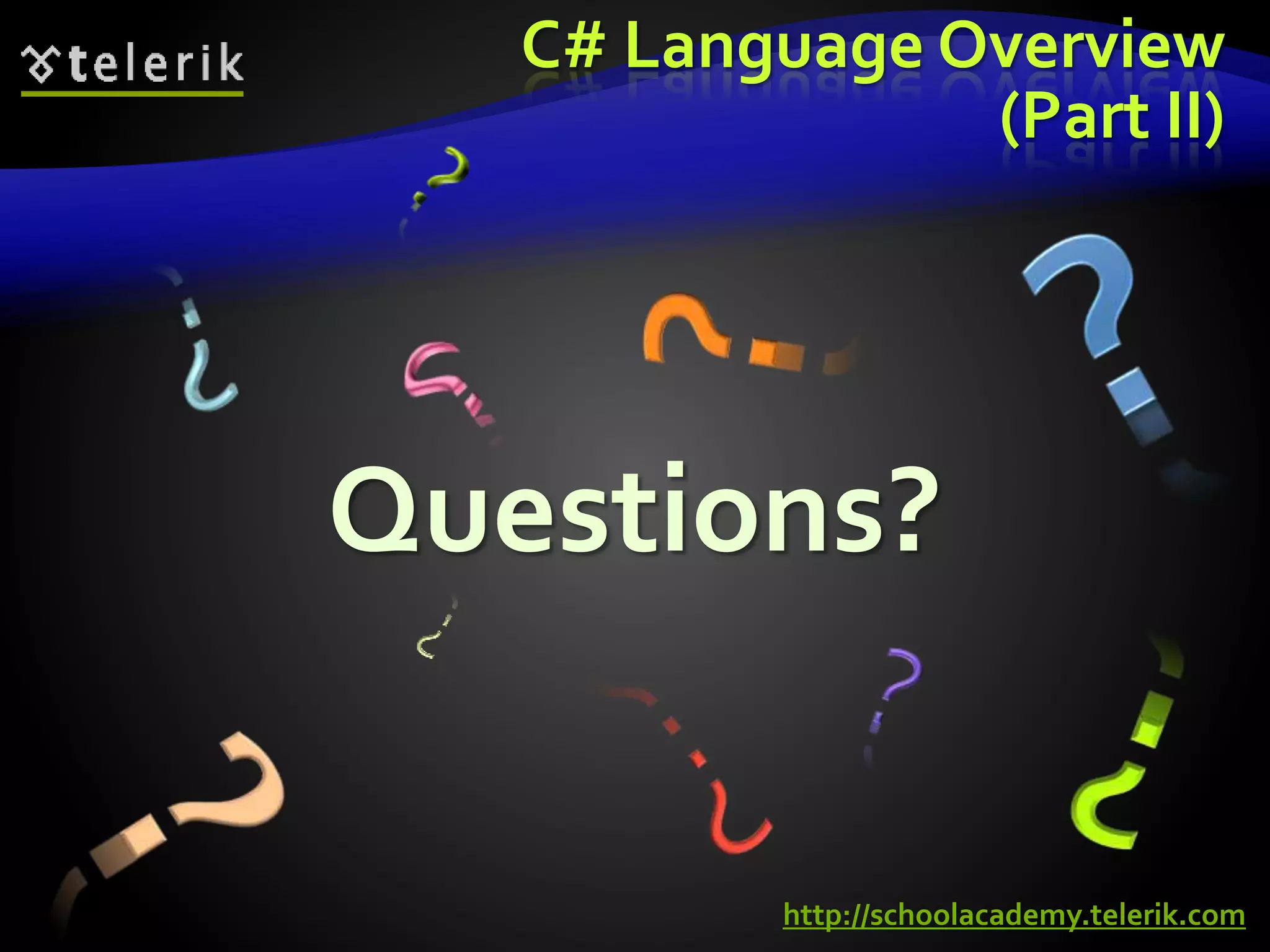 telerik

C# Language Overview (Part II)

Questions?

http://schoolacademy.telerik.com